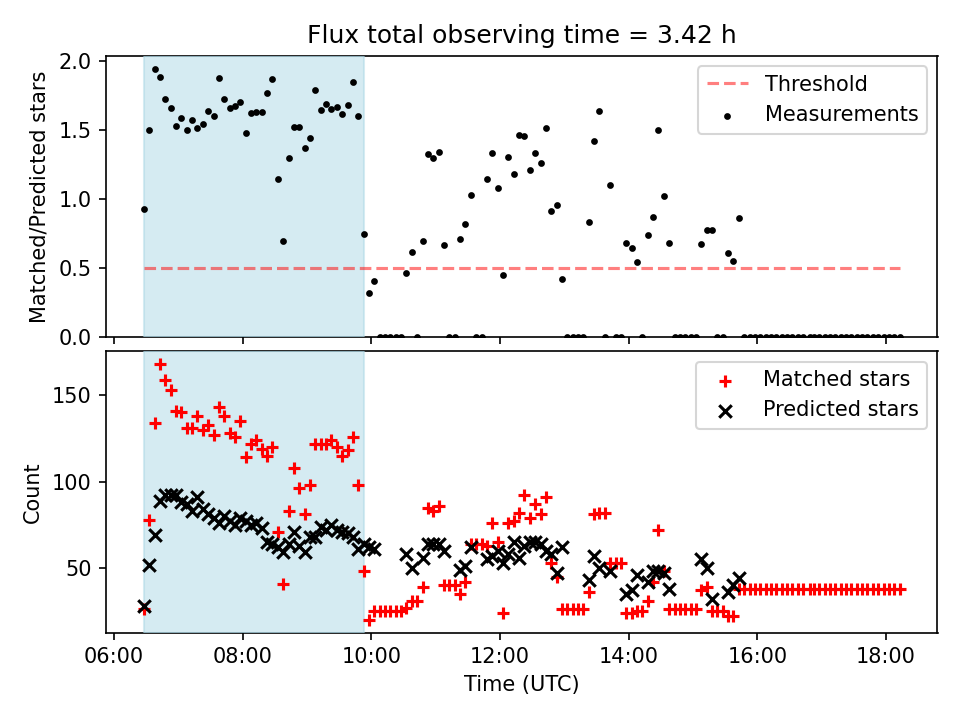 Flux total observing time = 3.42 h

Matched/Predicted stars

2.0
1.5
1.0
0.5
0.0

Threshold
Measurements

Count

150
100
50

Matched stars
Predicted stars

06:00 08:00 10:00 12:00 14:00 16:00 18:00

Time (UTC)